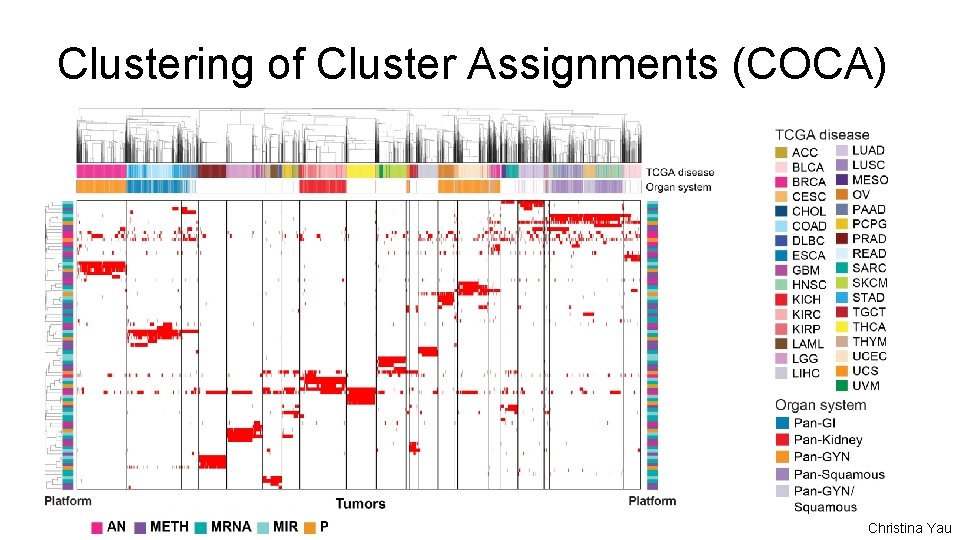 Clustering of Cluster Assignments (COCA)

TCGA disease
Organ system

Platform
Tumors
Platform

AN METH MRNA MIR P

TCGA disease
ACC
BLCA
BRCA
CESC
CHOL
COAD
DLBC
ESCA
GBM
HNSC
KICH
KIRC
KIRP
LAML
LGG
LIHC
LUAD
LUSC
MESO
OV
PAAD
PCPG
PRAD
READ
SARC
SKCM
STAD
TGCT
THCA
THYM
UCEC
UCS
UVM

Organ system
Pan-GI
Pan-Kidney
Pan-GYN
Pan-Squamous
Pan-GYN/ Squamous

Christina Yau